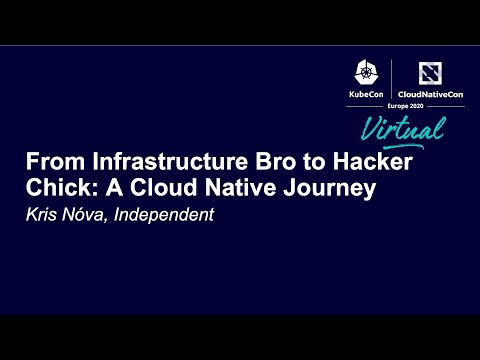 KubeCon | CloudNativeCon
Europe 2020
Virtual

From Infrastructure Bro to Hacker Chick: A Cloud Native Journey
Kris Nóva, Independent